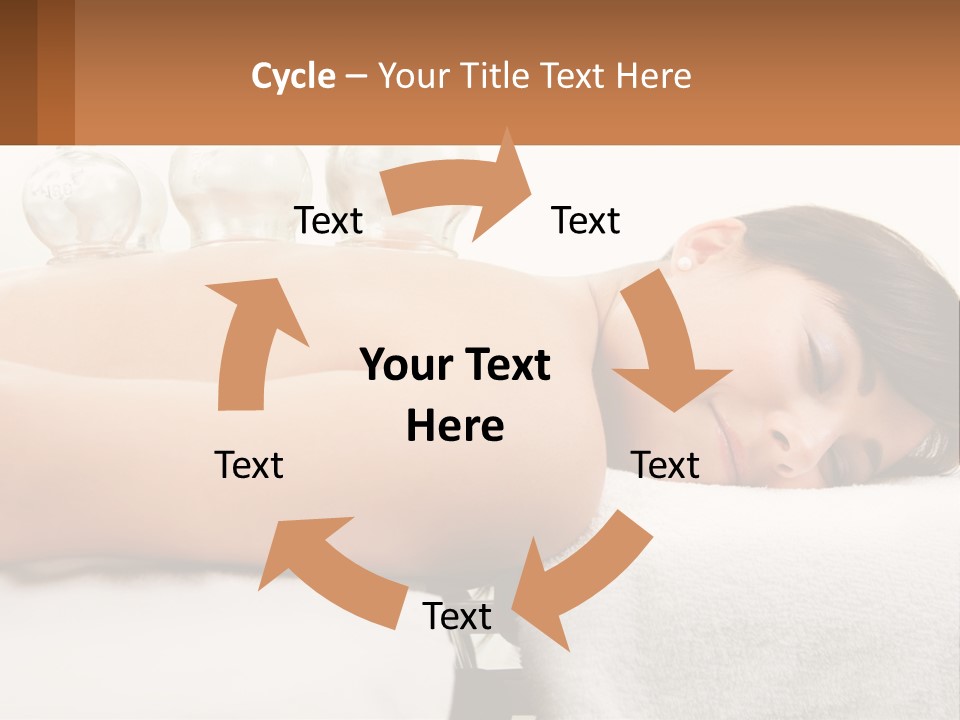 Cycle – Your Title Text Here

Text

Text

Your Text Here

Text

Text

Text